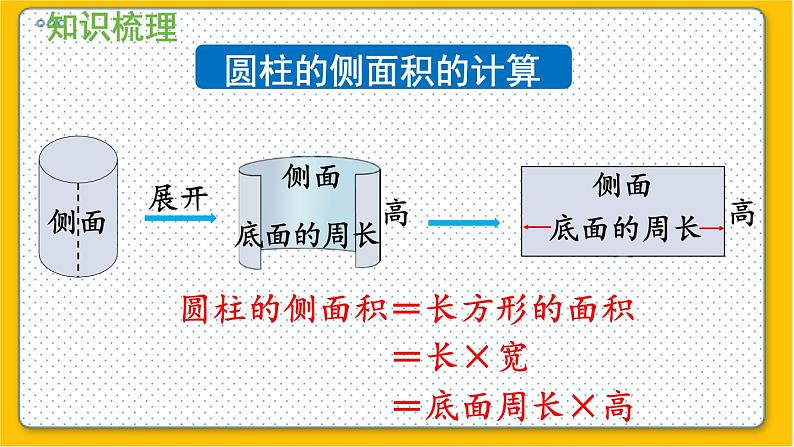 知识梳理

圆柱的侧面积的计算

侧面

展开

侧面
底面的周长

高

侧面
底面的周长

高

圆柱的侧面积＝长方形的面积
＝长×宽
＝底面周长×高